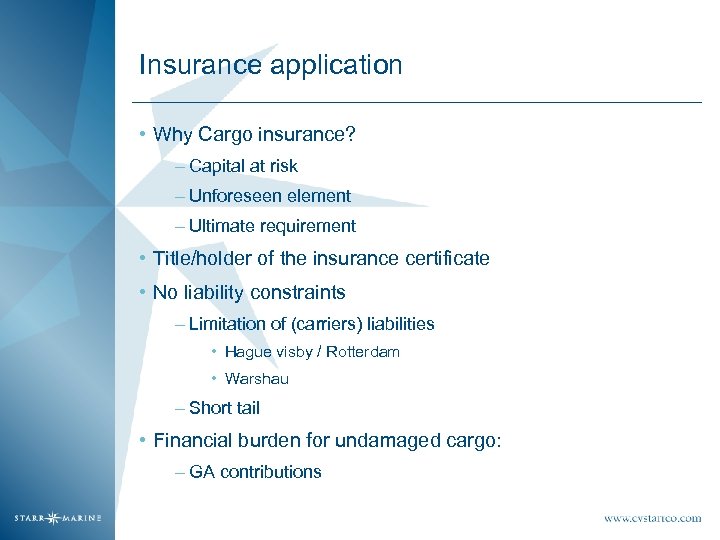 Insurance application

• Why Cargo insurance?
– Capital at risk
– Unforeseen element
– Ultimate requirement
• Title/holder of the insurance certificate
• No liability constraints
– Limitation of (carriers) liabilities
• Hague visby / Rotterdam
• Warshau
– Short tail
• Financial burden for undamaged cargo:
– GA contributions

STARR MARINE

www.cvstarrco.com